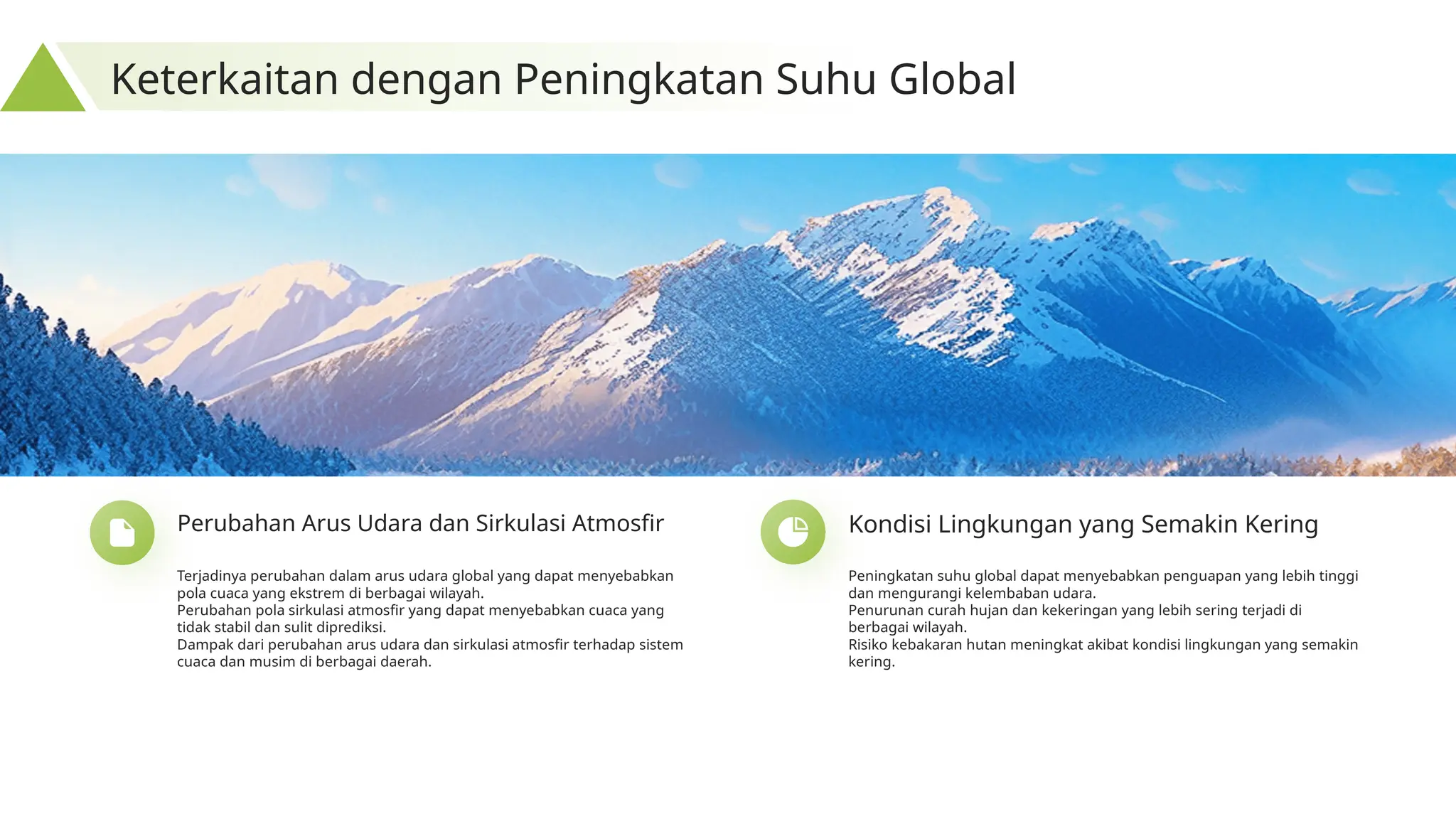 Keterkaitan dengan Peningkatan Suhu Global

Perubahan Arus Udara dan Sirkulasi Atmosfir

Terjadinya perubahan dalam arus udara global yang dapat menyebabkan pola cuaca yang ekstrem di berbagai wilayah.
Perubahan pola sirkulasi atmosfir yang dapat menyebabkan cuaca yang tidak stabil dan sulit diprediksi.
Dampak dari perubahan arus udara dan sirkulasi atmosfir terhadap sistem cuaca dan musim di berbagai daerah.

Kondisi Lingkungan yang Semakin Kering

Peningkatan suhu global dapat menyebabkan penguapan yang lebih tinggi dan mengurangi kelembaban udara.
Penurunan curah hujan dan kekeringan yang lebih sering terjadi di berbagai wilayah.
Risiko kebakaran hutan meningkat akibat kondisi lingkungan yang semakin kering.